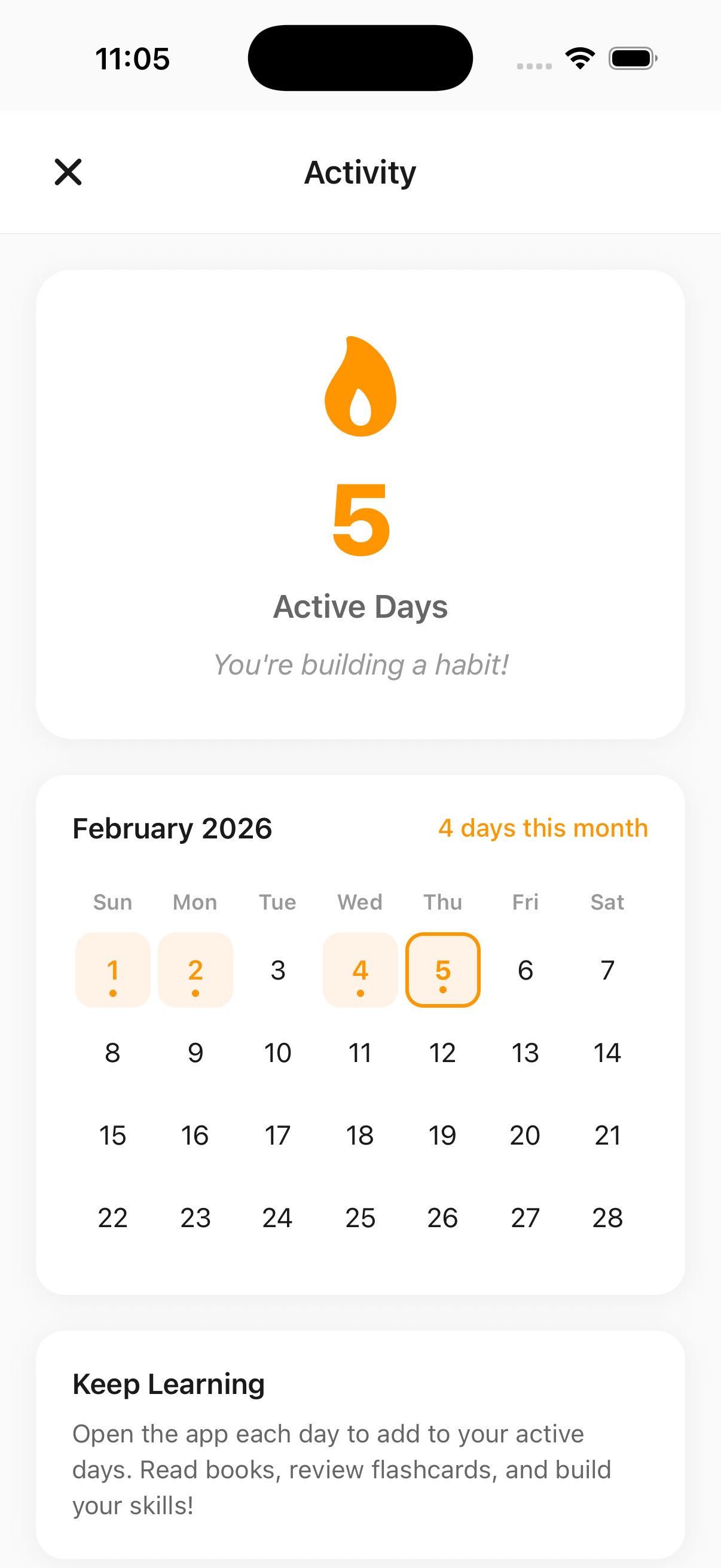 11:05

Activity

5

Active Days

You're building a habit!

February 2026

4 days this month

| Sun | Mon | Tue | Wed | Thu | Fri | Sat |
|---|---|---|---|---|---|---|
| 1 | 2 | 3 | 4 | 5 | 6 | 7 |
| 8 | 9 | 10 | 11 | 12 | 13 | 14 |
| 15 | 16 | 17 | 18 | 19 | 20 | 21 |
| 22 | 23 | 24 | 25 | 26 | 27 | 28 |

Keep Learning

Open the app each day to add to your active days. Read books, review flashcards, and build your skills!